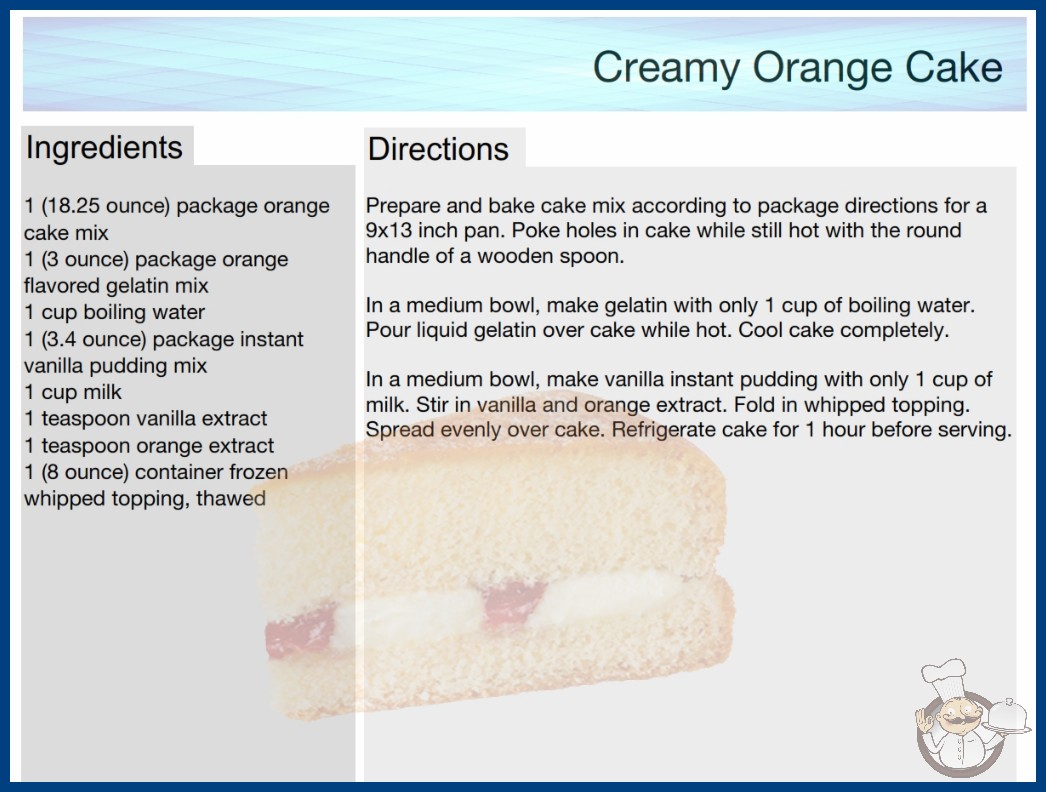 Creamy Orange Cake

Ingredients

1 (18.25 ounce) package orange cake mix
1 (3 ounce) package orange flavored gelatin mix
1 cup boiling water
1 (3.4 ounce) package instant vanilla pudding mix
1 cup milk
1 teaspoon vanilla extract
1 teaspoon orange extract
1 (8 ounce) container frozen whipped topping, thawed

Directions

Prepare and bake cake mix according to package directions for a 9x13 inch pan. Poke holes in cake while still hot with the round handle of a wooden spoon.

In a medium bowl, make gelatin with only 1 cup of boiling water. Pour liquid gelatin over cake while hot. Cool cake completely.

In a medium bowl, make vanilla instant pudding with only 1 cup of milk. Stir in vanilla and orange extract. Fold in whipped topping. Spread evenly over cake. Refrigerate cake for 1 hour before serving.